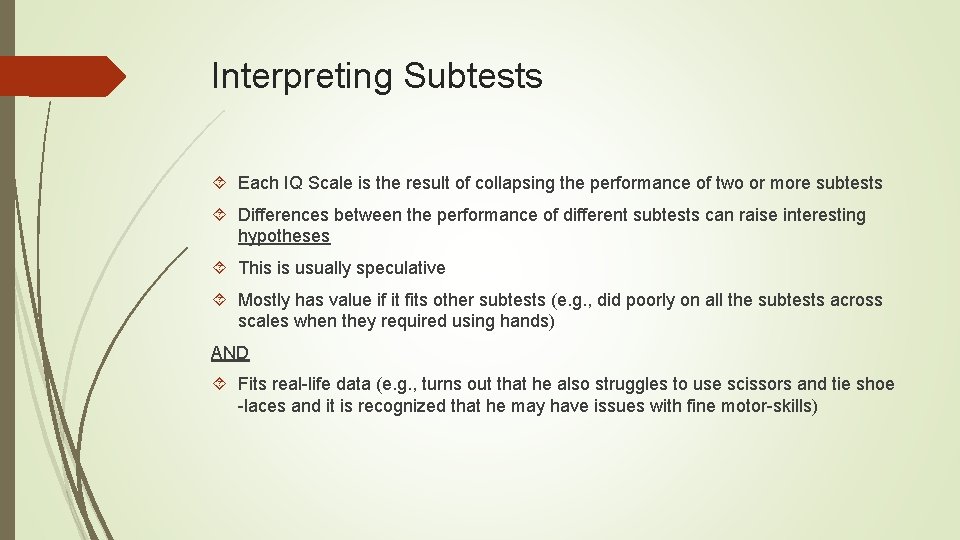 Interpreting Subtests

Each IQ Scale is the result of collapsing the performance of two or more subtests

Differences between the performance of different subtests can raise interesting hypotheses

This is usually speculative

Mostly has value if it fits other subtests (e.g., did poorly on all the subtests across scales when they required using hands)

AND

Fits real-life data (e.g., turns out that he also struggles to use scissors and tie shoe -laces and it is recognized that he may have issues with fine motor-skills)